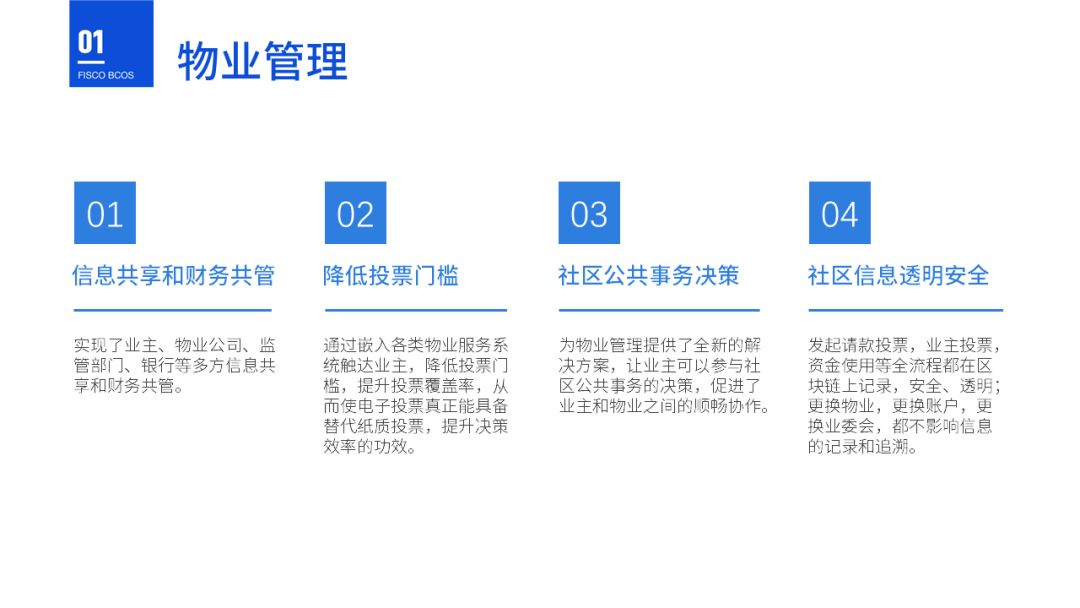 01
FISCO BCOS

物业管理

01

信息共享和财务共管

实现了业主、物业公司、监管部门、银行等多方信息共享和财务共管。

02

降低投票门槛

通过嵌入各类物业服务系统触达业主，降低投票门槛，提升投票覆盖率，从而使电子投票真正能具备替代纸质投票，提升决策效率的功效。

03

社区公共事务决策

为物业管理提供了全新的解决方案，让业主可以参与社区公共事务的决策，促进了业主和物业之间的顺畅协作。

04

社区信息透明安全

发起请款投票，业主投票，资金使用等全流程都在区块链上记录，安全、透明；更换物业，更换账户，更换业委会，都不影响信息的记录和追溯。